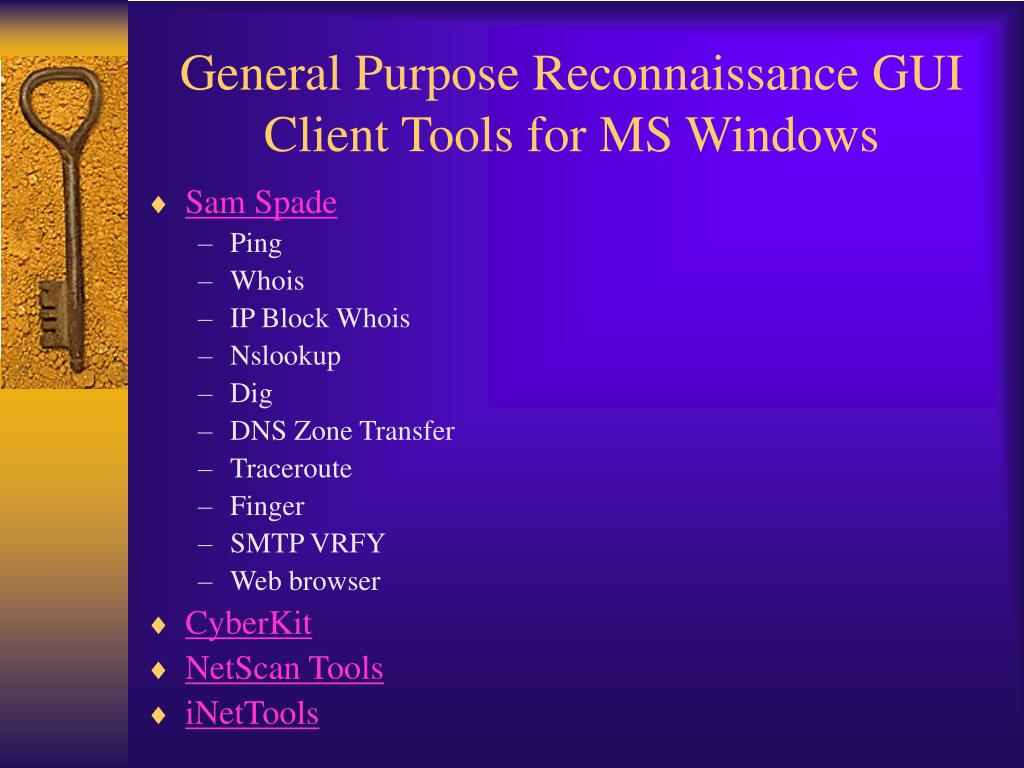 General Purpose Reconnaissance GUI Client Tools for MS Windows

♦ Sam Spade
  – Ping
  – Whois
  – IP Block Whois
  – Nslookup
  – Dig
  – DNS Zone Transfer
  – Traceroute
  – Finger
  – SMTP VRFY
  – Web browser
♦ CyberKit
♦ NetScan Tools
♦ iNetTools